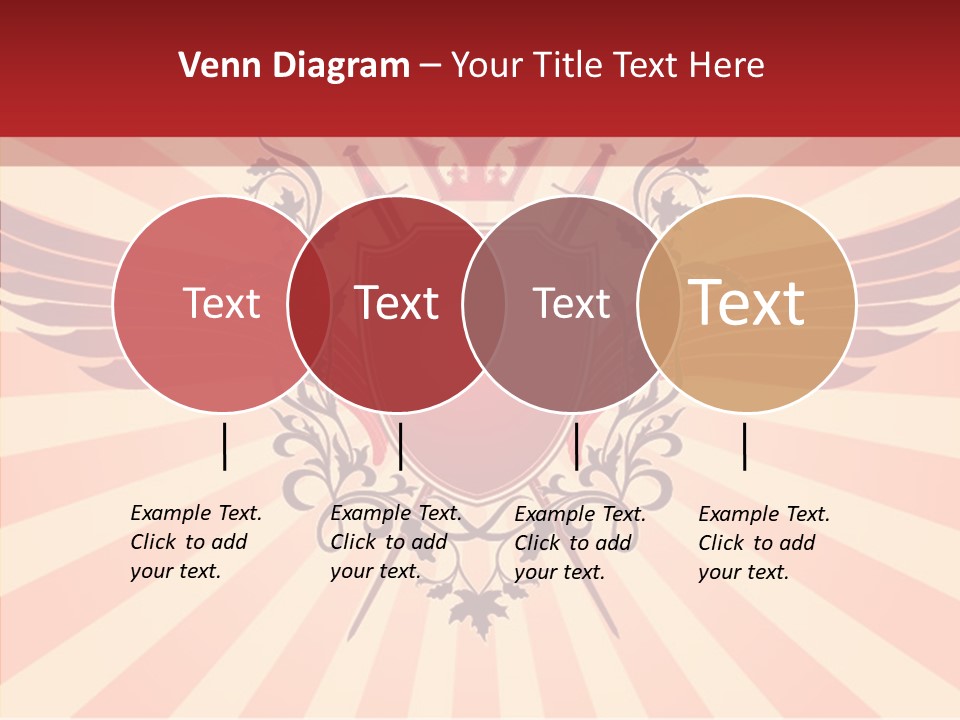 Venn Diagram – Your Title Text Here

Text

Text

Text

Text

Example Text. Click to add your text.

Example Text. Click to add your text.

Example Text. Click to add your text.

Example Text. Click to add your text.